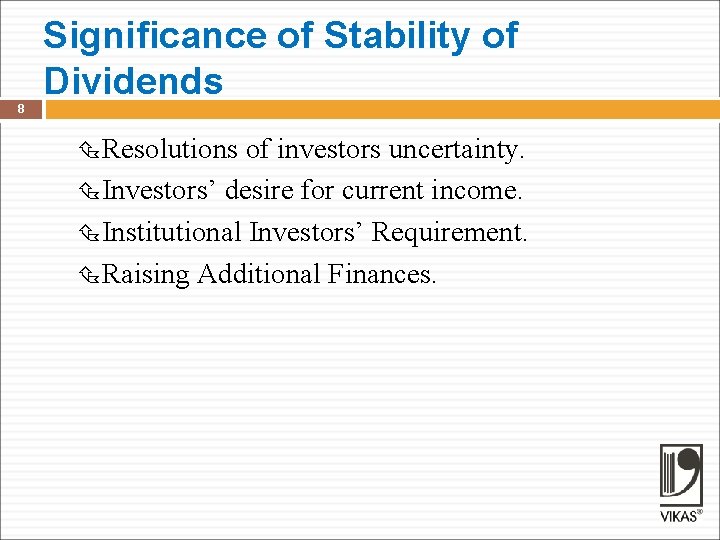 Significance of Stability of Dividends

8

Resolutions of investors uncertainty.

Investors’ desire for current income.

Institutional Investors’ Requirement.

Raising Additional Finances.

VIKAS®